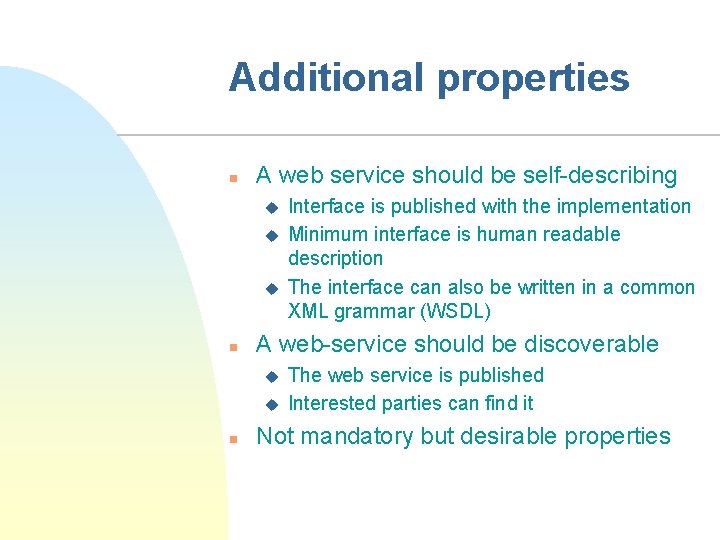 Additional properties

- A web service should be self-describing
  - Interface is published with the implementation
  - Minimum interface is human readable description
  - The interface can also be written in a common XML grammar (WSDL)
- A web-service should be discoverable
  - The web service is published
  - Interested parties can find it
- Not mandatory but desirable properties